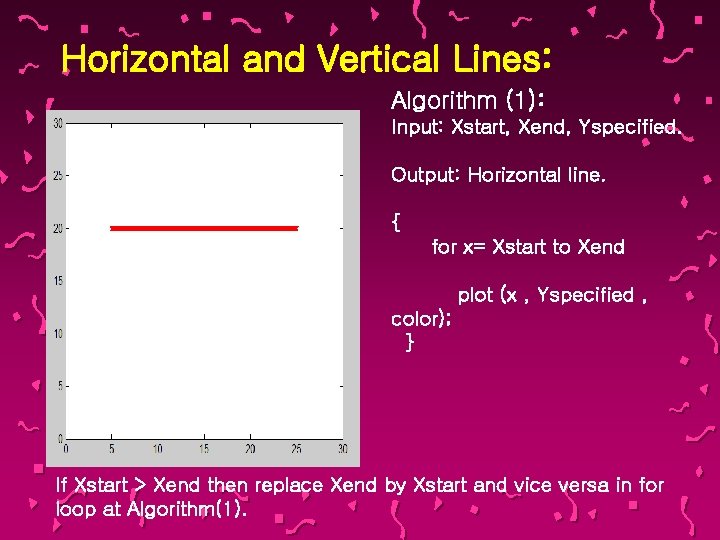 Horizontal and Vertical Lines:

30
25
20
15
10
5
0
0 5 10 15 20 25 30

Algorithm (1):
Input: Xstart, Xend, Yspecified.

Output: Horizontal line.

{
for x= Xstart to Xend

plot (x , Yspecified , color);
}

If Xstart > Xend then replace Xend by Xstart and vice versa in for loop at Algorithm(1).